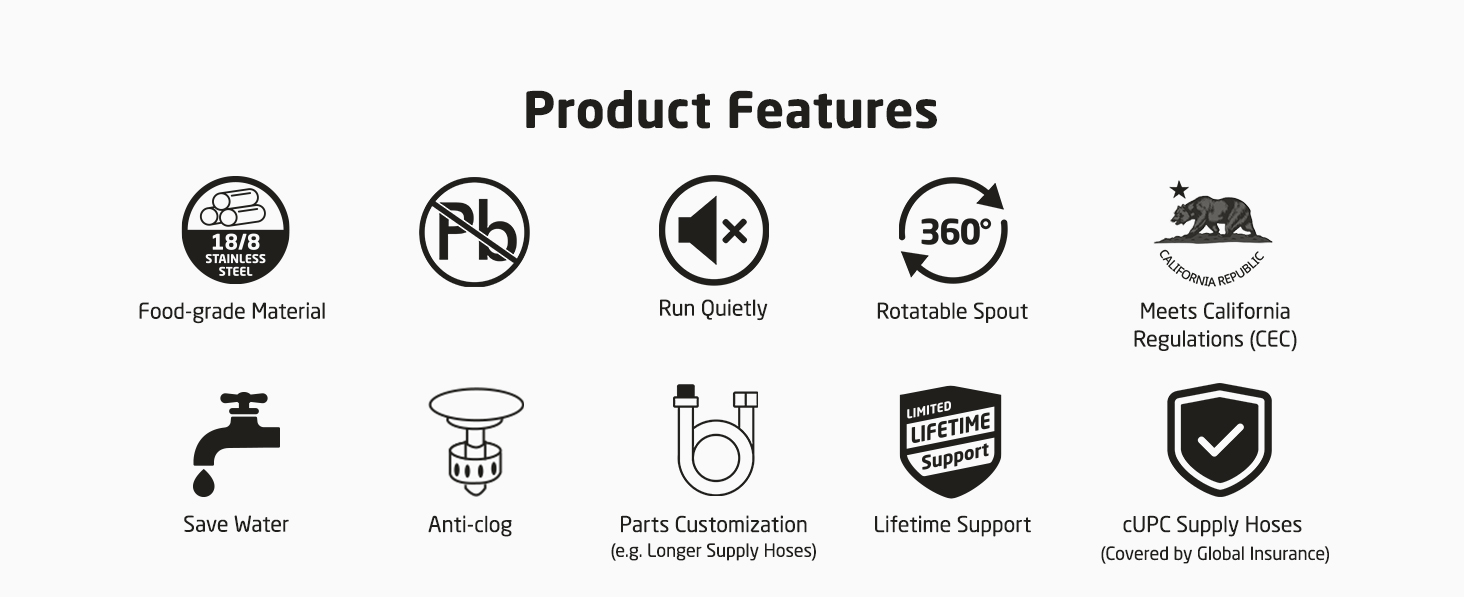 Product Features

18/8 STAINLESS STEEL

Food-grade Material

Pb

Run Quietly

360°

Rotatable Spout

CALIFORNIA REPUBLIC

Meets California Regulations (CEC)

Save Water

Anti-clog

Parts Customization
(e.g. Longer Supply Hoses)

LIMITED LIFETIME Support

Lifetime Support

cUPC Supply Hoses
(Covered by Global Insurance)